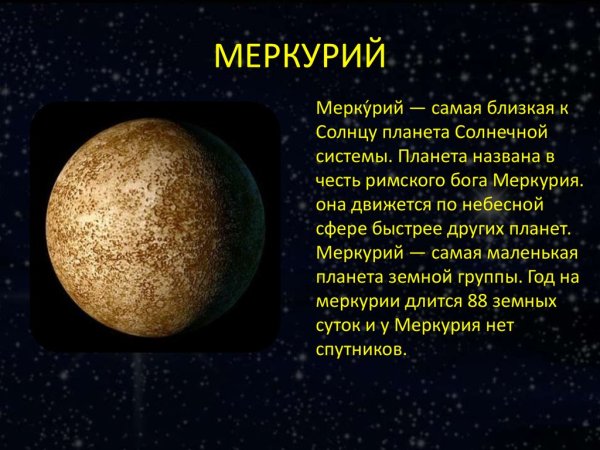 МЕРКУРИЙ

Мерку́рий — самая близкая к Солнцу планета Солнечной системы. Планета названа в честь римского бога Меркурия. она движется по небесной сфере быстрее других планет. Меркурий — самая маленькая планета земной группы. Год на меркурии длится 88 земных суток и у Меркурия нет спутников.